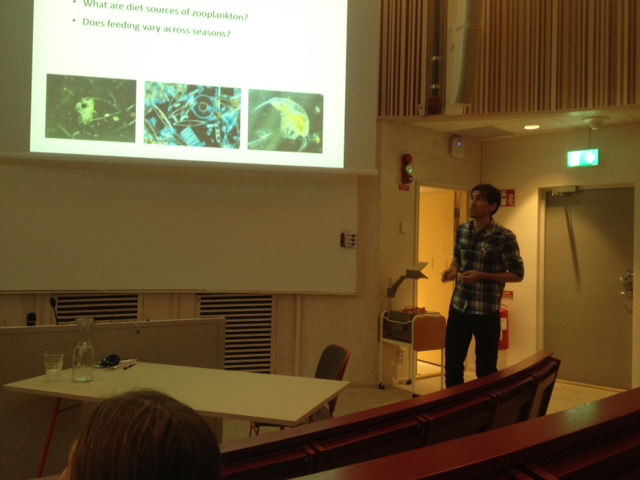 • What are diet sources of zooplankton?
• Does feeding vary across seasons?